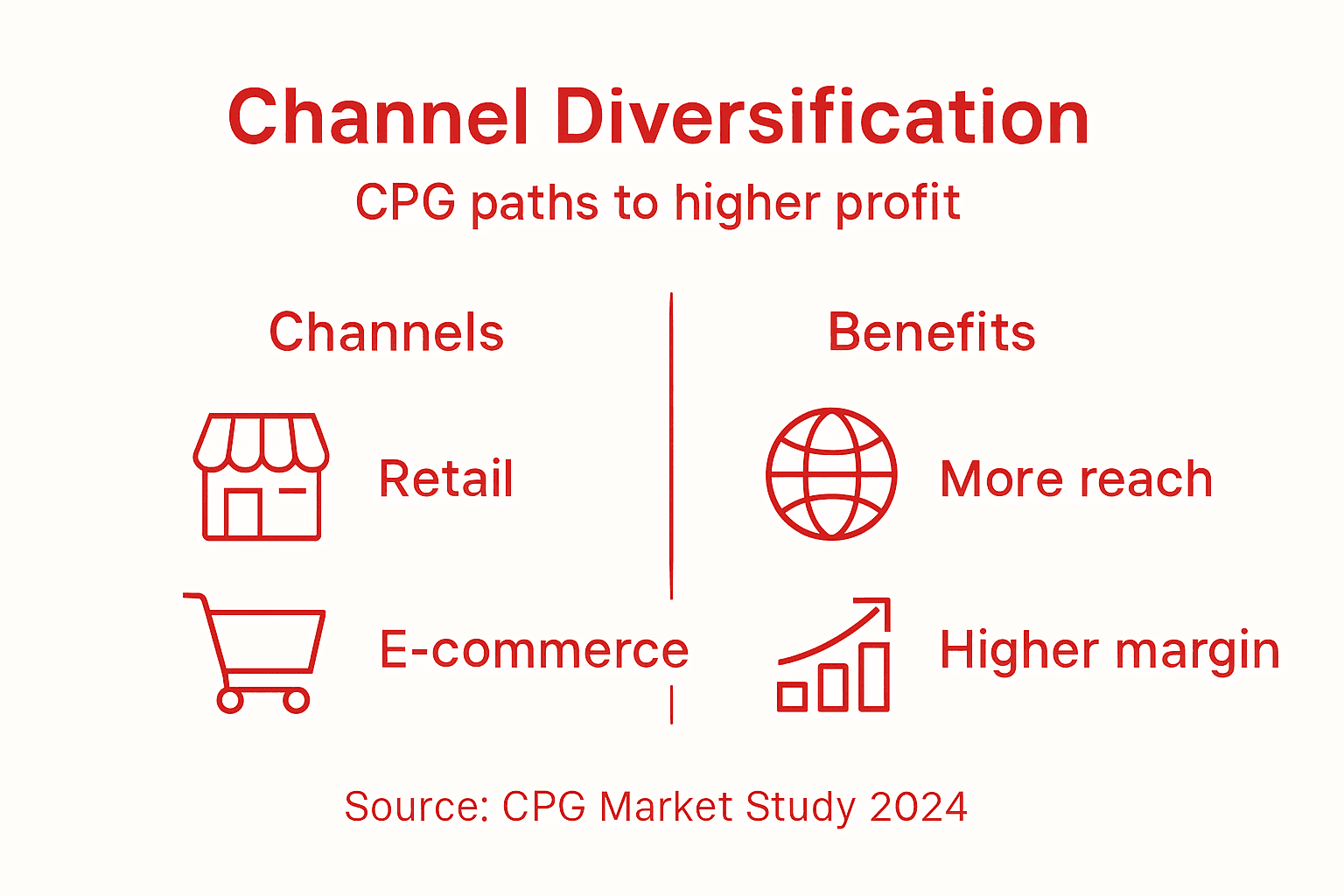 Channel Diversification
CPG paths to higher profit

Channels

Retail

E-commerce

Benefits

More reach

Higher margin

Source: CPG Market Study 2024